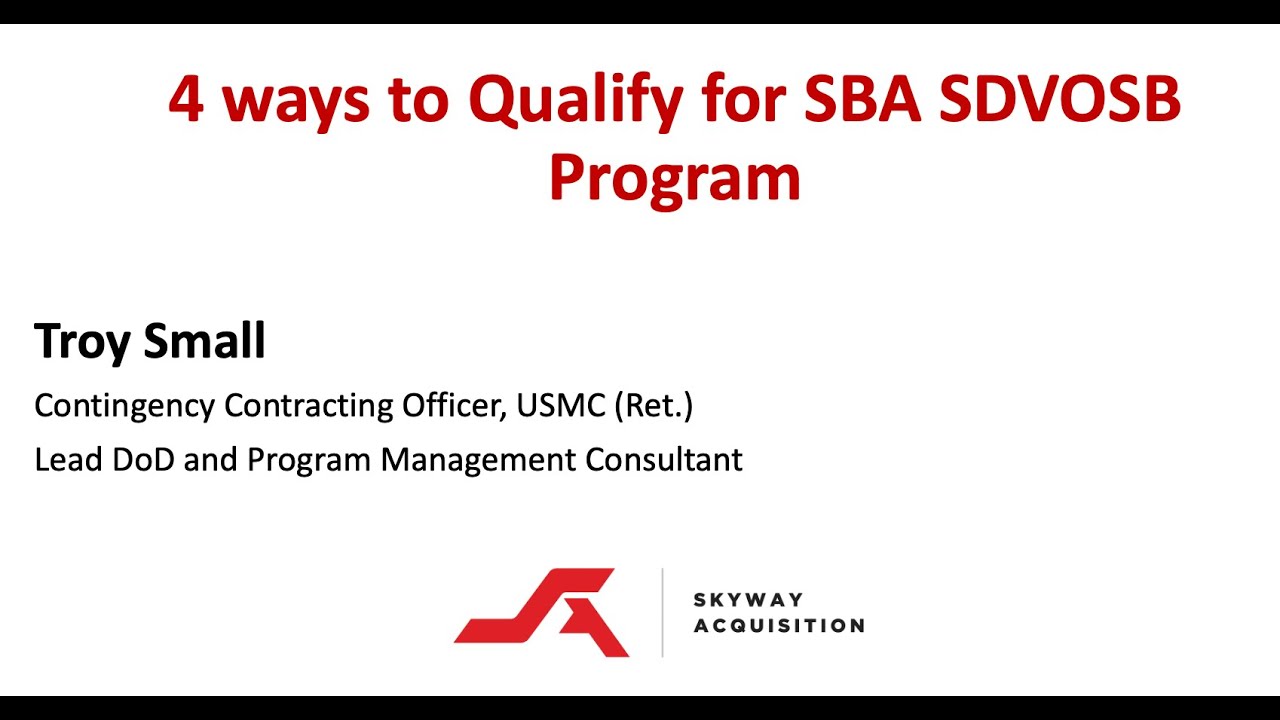 4 ways to Qualify for SBA SDVOSB Program

Troy Small

Contingency Contracting Officer, USMC (Ret.)

Lead DoD and Program Management Consultant

SKYWAY ACQUISITION